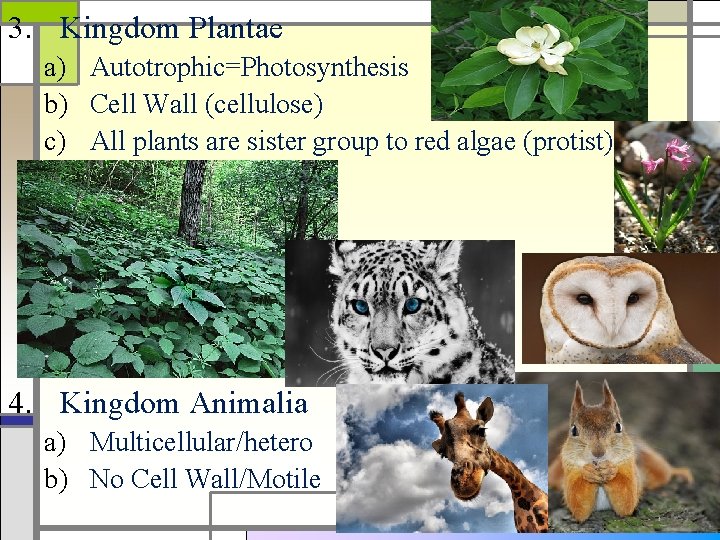 3. Kingdom Plantae
a) Autotrophic=Photosynthesis
b) Cell Wall (cellulose)
c) All plants are sister group to red algae (protist)

4. Kingdom Animalia
a) Multicellular/hetero
b) No Cell Wall/Motile